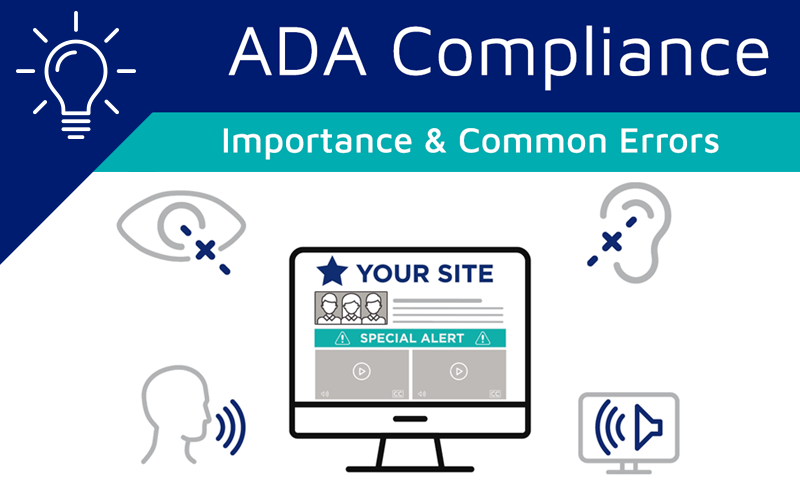 ADA Compliance

Importance & Common Errors

YOUR SITE

SPECIAL ALERT

CC

CC